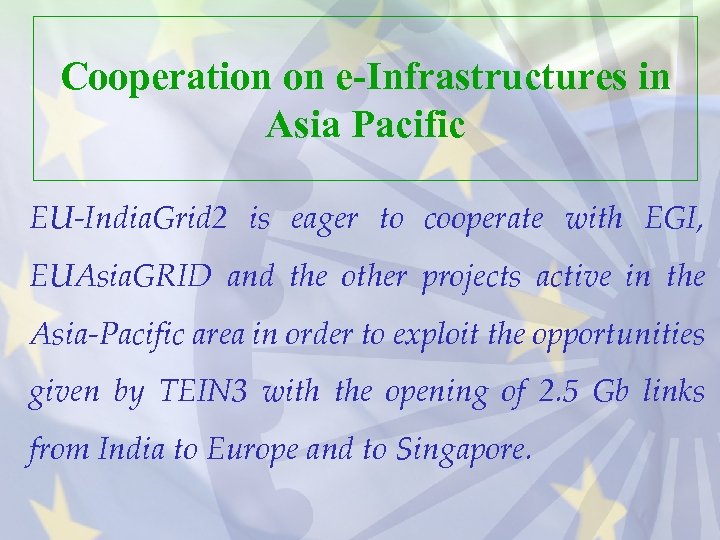 Cooperation on e-Infrastructures in Asia Pacific

EU-IndiaGrid2 is eager to cooperate with EGI, EUAsiaGRID and the other projects active in the Asia-Pacific area in order to exploit the opportunities given by TEIN3 with the opening of 2.5 Gb links from India to Europe and to Singapore.